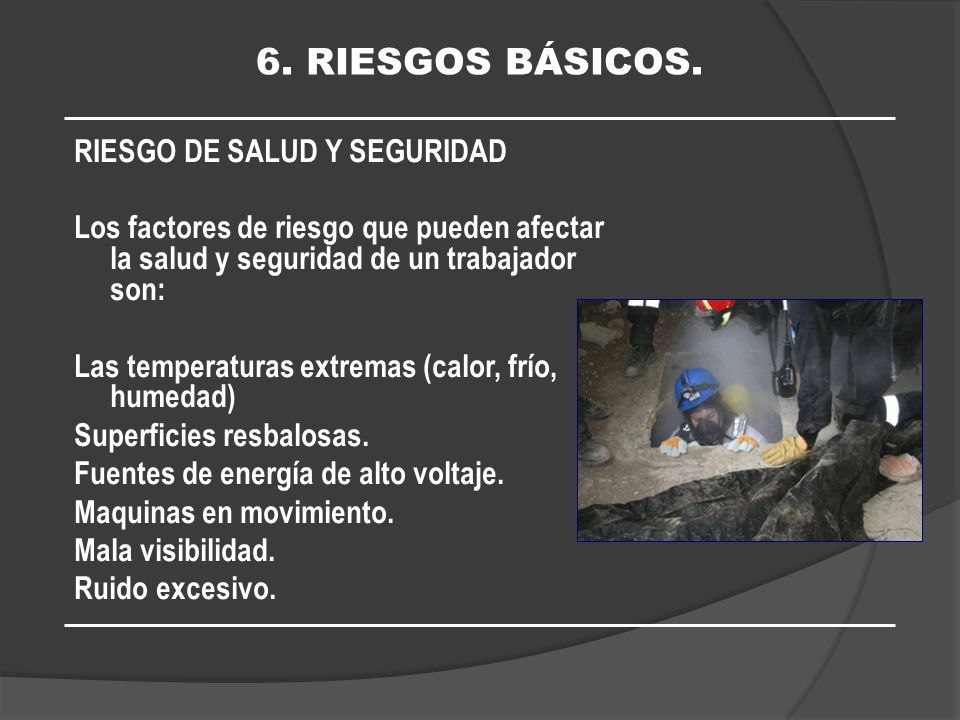 6. RIESGOS BÁSICOS.

RIESGO DE SALUD Y SEGURIDAD

Los factores de riesgo que pueden afectar la salud y seguridad de un trabajador son:

Las temperaturas extremas (calor, frío, humedad)
Superficies resbalosas.
Fuentes de energía de alto voltaje.
Maquinas en movimiento.
Mala visibilidad.
Ruido excesivo.